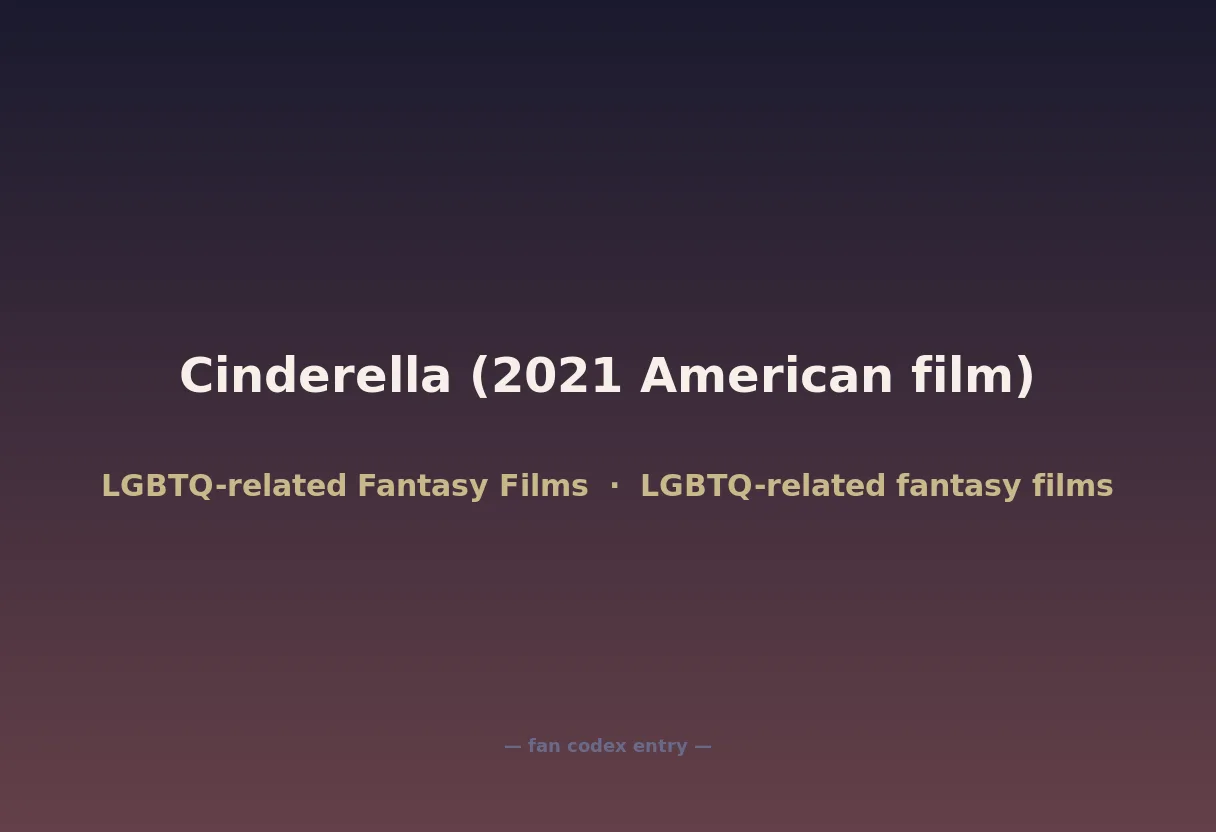 Cinderella (2021 American film)

LGBTQ-related Fantasy Films · LGBTQ-related fantasy films

— fan codex entry —